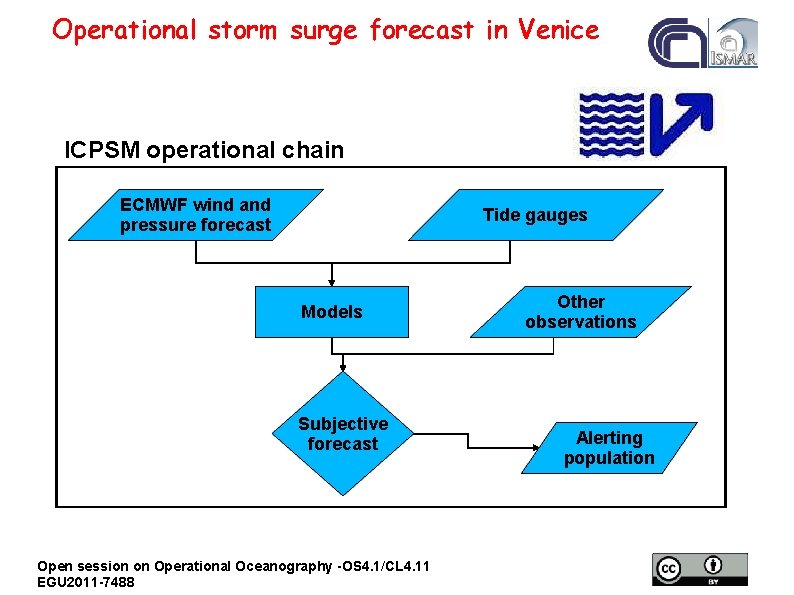 Operational storm surge forecast in Venice

ISMAR

ICPSM operational chain

ECMWF wind and pressure forecast

Tide gauges

Models

Other observations

Subjective forecast

Alerting population

Open session on Operational Oceanography -OS4.1/CL4.11
EGU2011-7488

cc BY